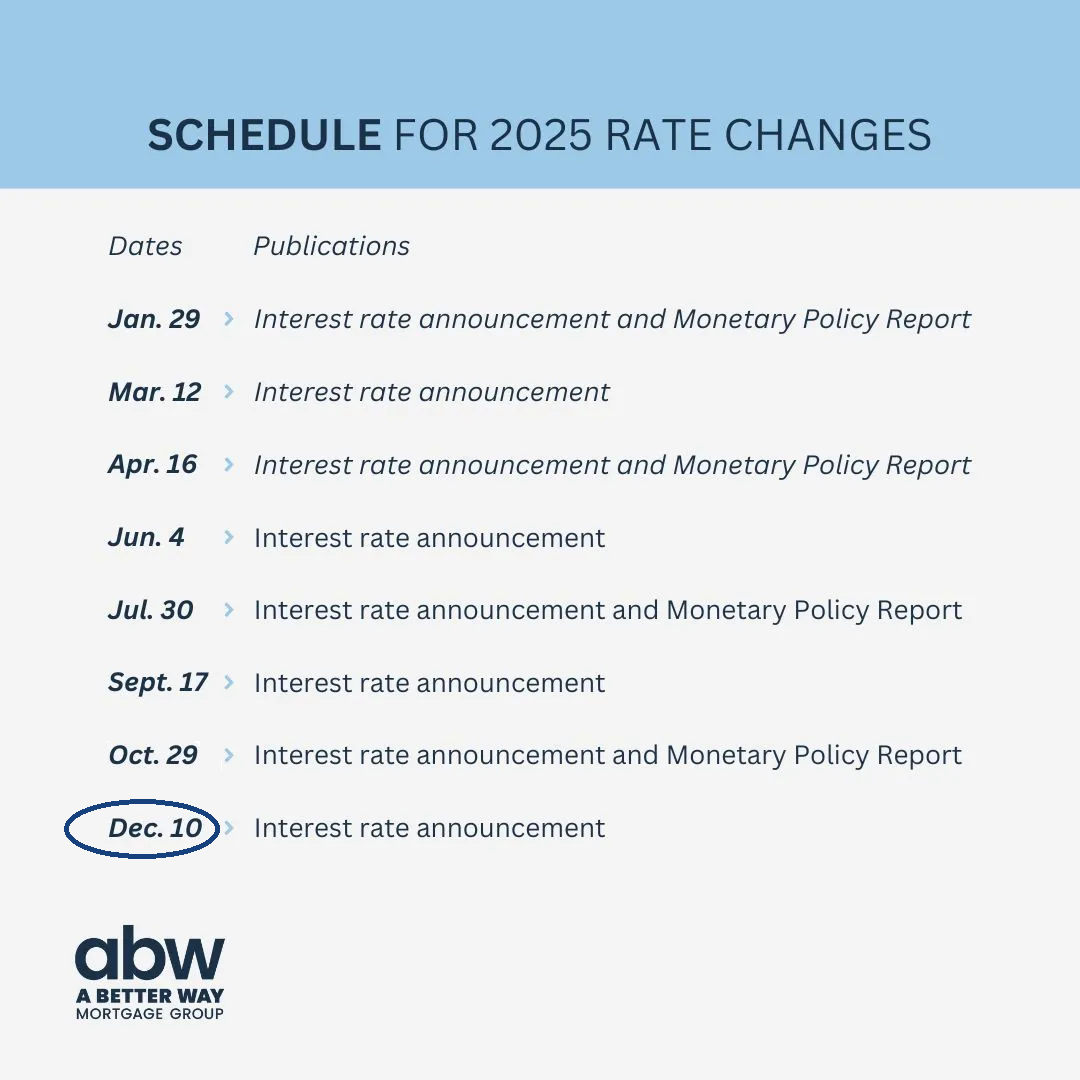 SCHEDULE FOR 2025 RATE CHANGES

| Dates | Publications |
|---|---|
| Jan. 29 | Interest rate announcement and Monetary Policy Report |
| Mar. 12 | Interest rate announcement |
| Apr. 16 | Interest rate announcement and Monetary Policy Report |
| Jun. 4 | Interest rate announcement |
| Jul. 30 | Interest rate announcement and Monetary Policy Report |
| Sept. 17 | Interest rate announcement |
| Oct. 29 | Interest rate announcement and Monetary Policy Report |
| Dec. 10 | Interest rate announcement |

abw
A BETTER WAY
MORTGAGE GROUP